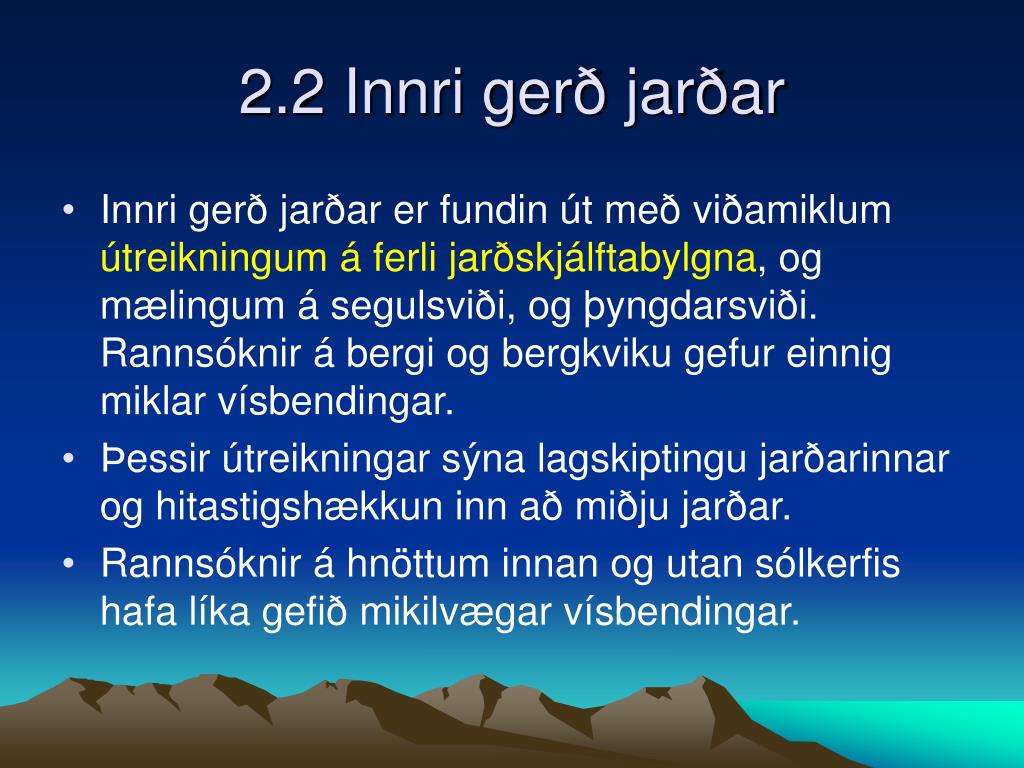 2.2 Innri gerð jarðar

• Innri gerð jarðar er fundin út með viðamiklum útreikningum á ferli jarðskjálftabylgna, og mælingum á segulsviði, og þyngdarsviði. Rannsóknir á bergi og bergkviku gefur einnig miklar vísbendingar.
• Þessir útreikningar sýna lagskiptingu jarðarinnar og hitastigshækkun inn að miðju jarðar.
• Rannsóknir á hnöttum innan og utan sólkerfis hafa líka gefið mikilvægar vísbendingar.